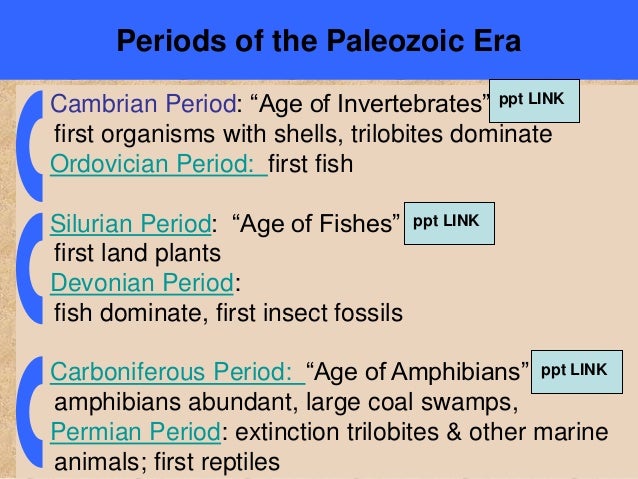 Periods of the Paleozoic Era

Cambrian Period: “Age of Invertebrates” ppt LINK
first organisms with shells, trilobites dominate
Ordovician Period: first fish

Silurian Period: “Age of Fishes” ppt LINK
first land plants
Devonian Period:
fish dominate, first insect fossils

Carboniferous Period: “Age of Amphibians” ppt LINK
amphibians abundant, large coal swamps,
Permian Period: extinction trilobites & other marine animals; first reptiles